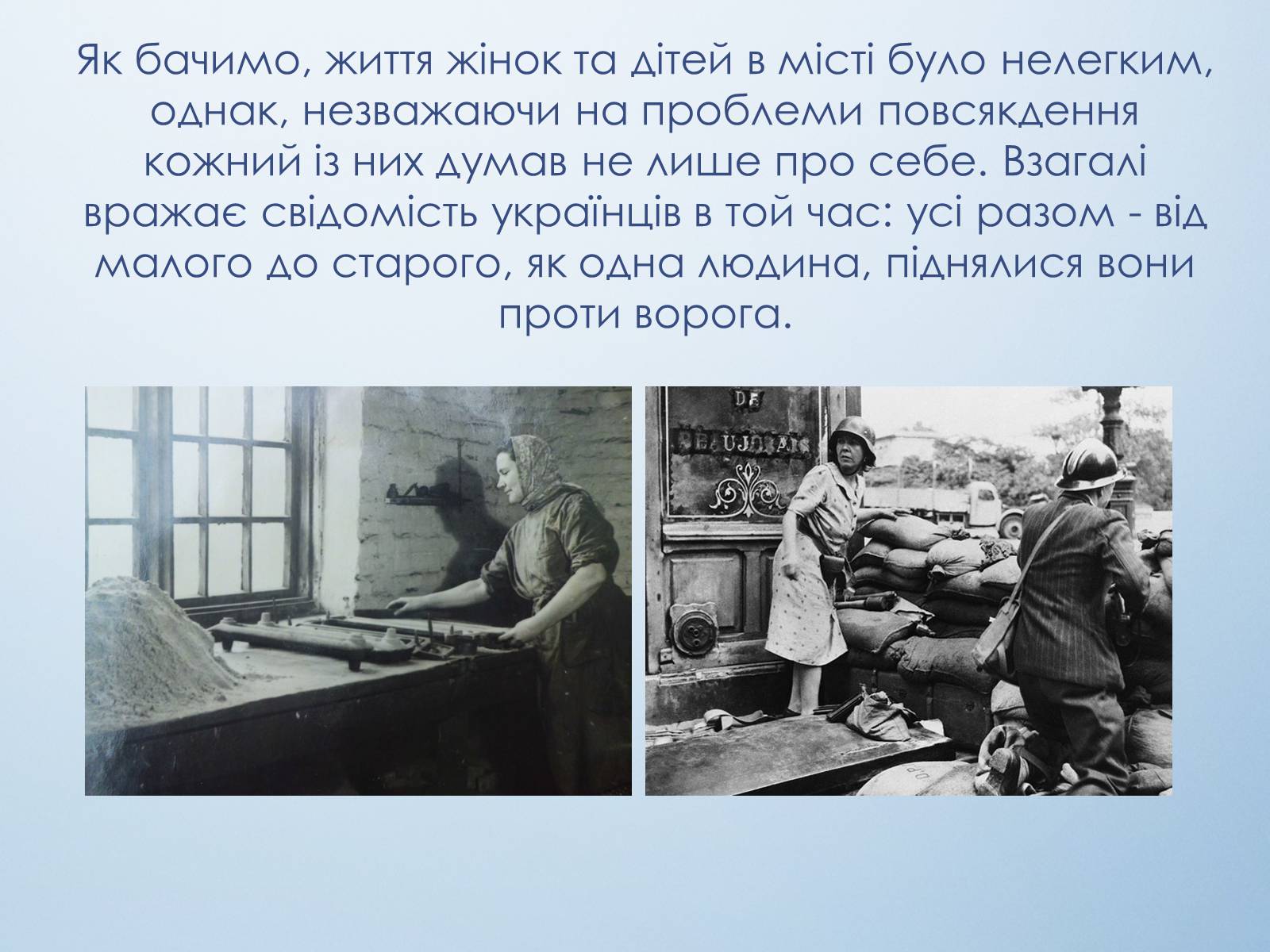 Як бачимо, життя жінок та дітей в місті було нелегким, однак, незважаючи на проблеми повсякдення кожний із них думав не лише про себе. Взагалі вражає свідомість українців в той час: усі разом - від малого до старого, як одна людина, піднялися вони проти ворога.

DE
BEAUJOLAIS